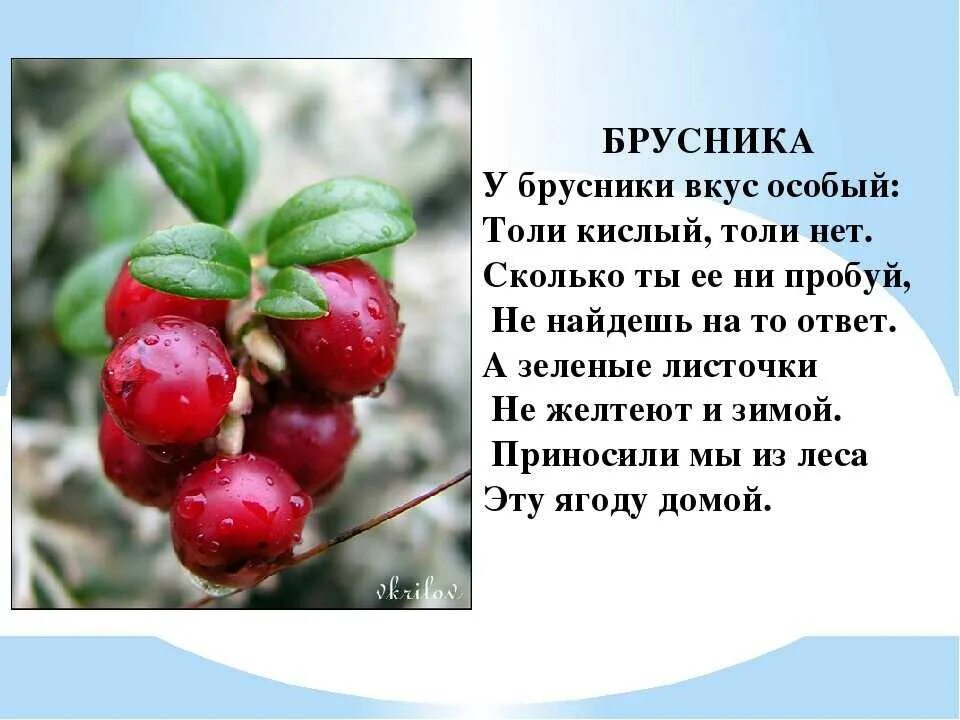 vkrilov

БРУСНИКА
У брусники вкус особый:
Толи кислый, толи нет.
Сколько ты ее ни пробуй,
Не найдешь на то ответ.
А зеленые листочки
Не желтеют и зимой.
Приносили мы из леса
Эту ягоду домой.